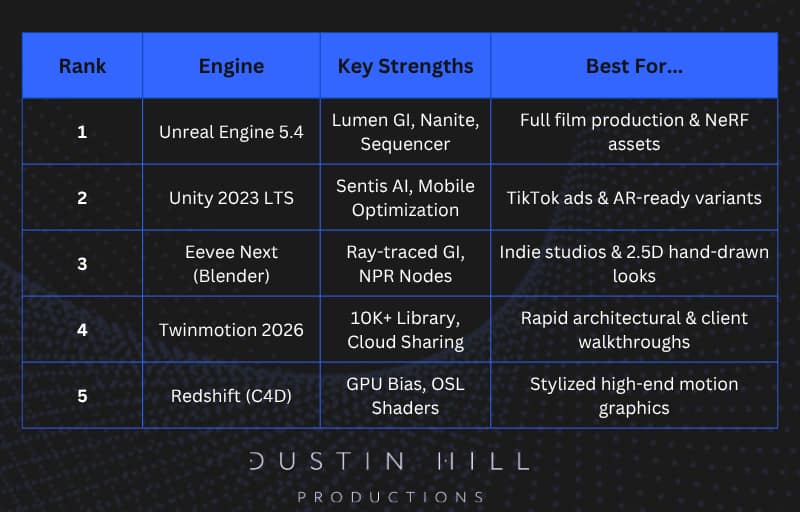 | Rank | Engine | Key Strengths | Best For... |
|---|---|---|---|
| 1 | Unreal Engine 5.4 | Lumen GI, Nanite, Sequencer | Full film production & NeRF assets |
| 2 | Unity 2023 LTS | Sentis AI, Mobile Optimization | TikTok ads & AR-ready variants |
| 3 | Eevee Next (Blender) | Ray-traced GI, NPR Nodes | Indie studios & 2.5D hand-drawn looks |
| 4 | Twinmotion 2026 | 10K+ Library, Cloud Sharing | Rapid architectural & client walkthroughs |
| 5 | Redshift (C4D) | GPU Bias, OSL Shaders | Stylized high-end motion graphics |

DUSTIN HILL
PRODUCTIONS